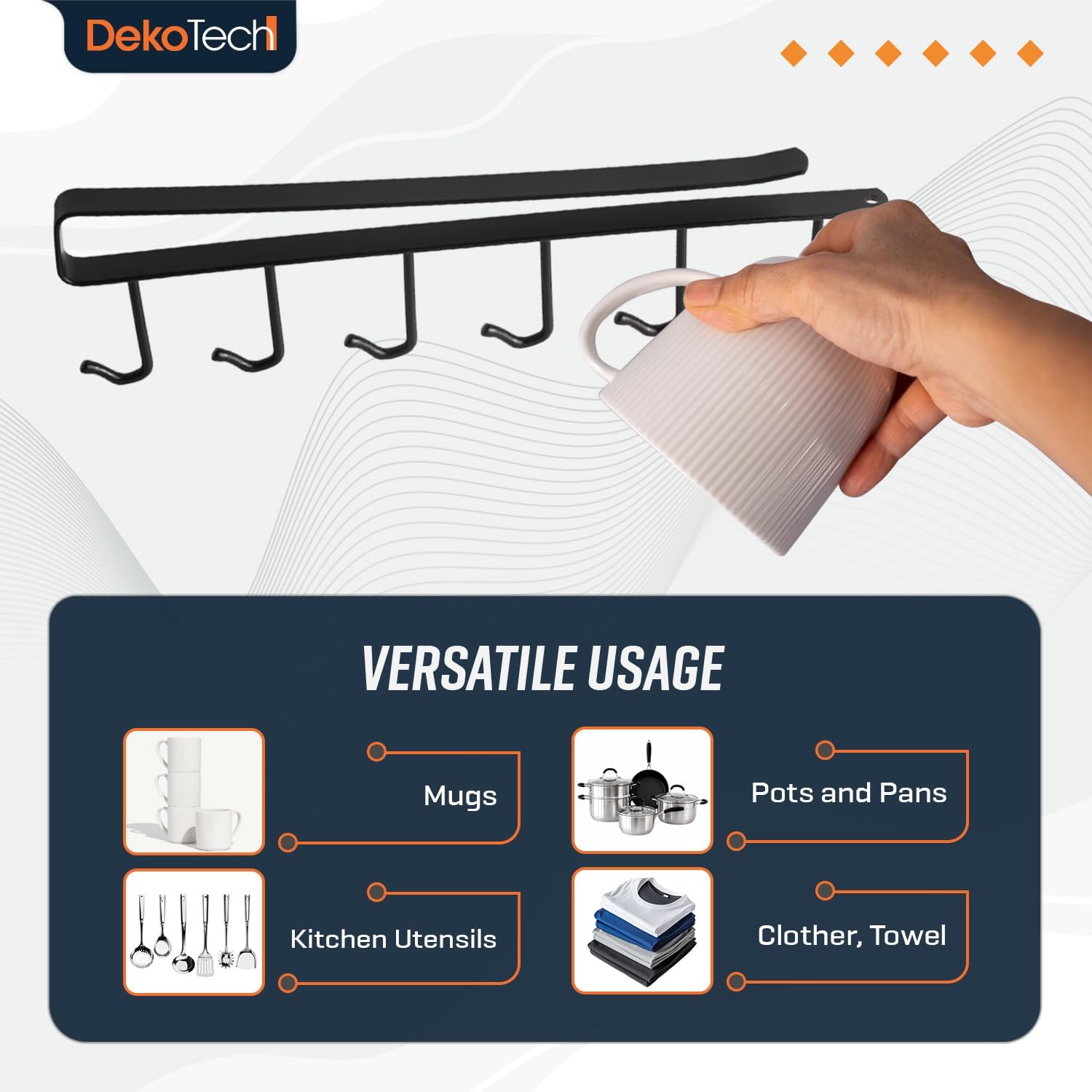 DekoTech

VERSATILE USAGE

Mugs

Pots and Pans

Kitchen Utensils

Clother, Towel